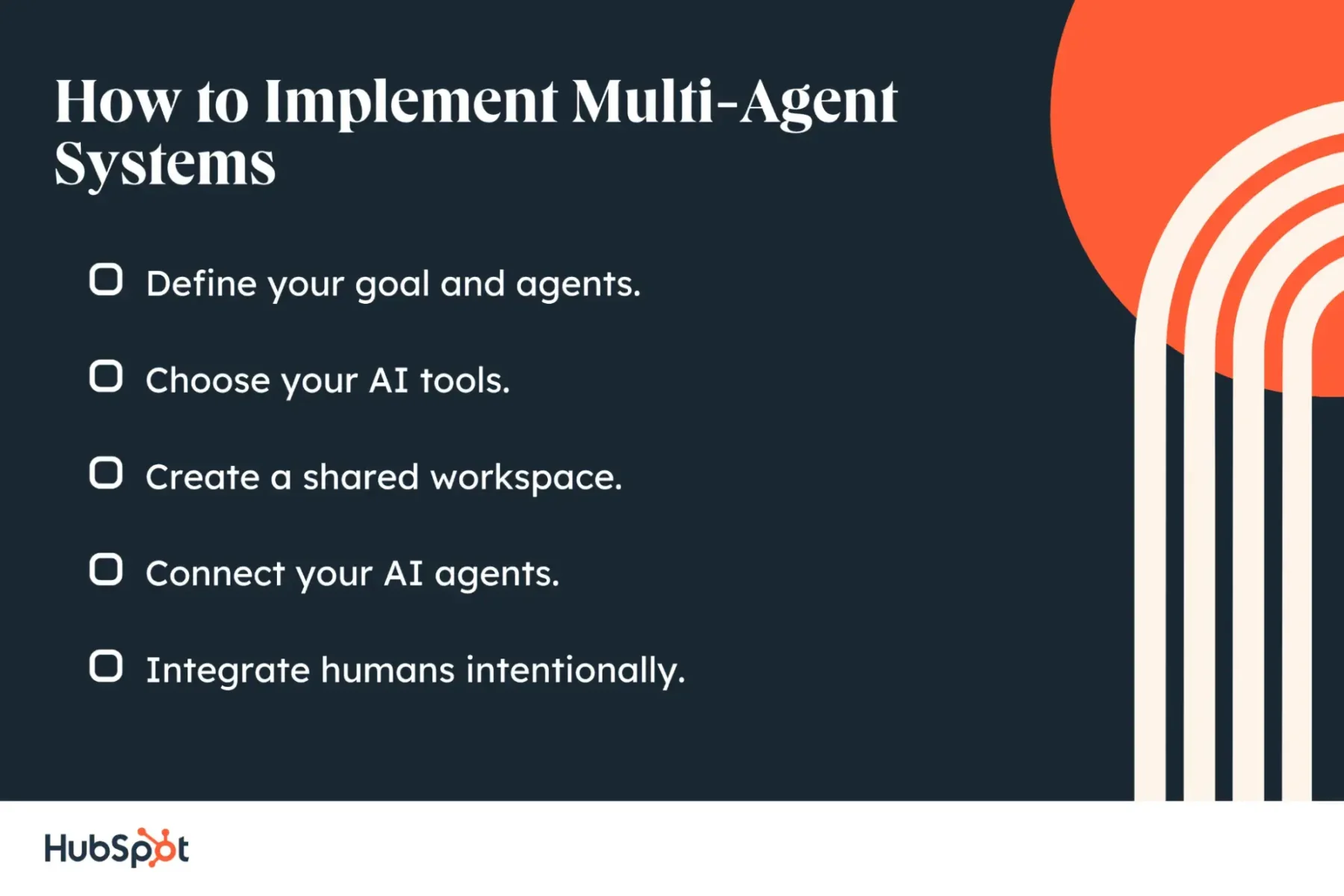 How to Implement Multi-Agent Systems

Define your goal and agents.

Choose your AI tools.

Create a shared workspace.

Connect your AI agents.

Integrate humans intentionally.

HubSpot